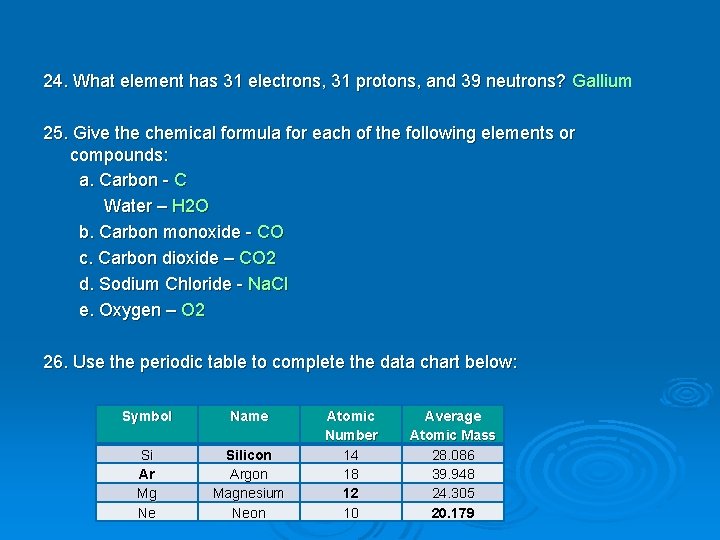 24. What element has 31 electrons, 31 protons, and 39 neutrons? Gallium

25. Give the chemical formula for each of the following elements or compounds:

a. Carbon - C

Water – H2O

b. Carbon monoxide - CO

c. Carbon dioxide – CO2

d. Sodium Chloride - NaCl

e. Oxygen – O2

26. Use the periodic table to complete the data chart below:

| Symbol | Name | Atomic Number | Average Atomic Mass |
|---|---|---|---|
| Si | Silicon | 14 | 28.086 |
| Ar | Argon | 18 | 39.948 |
| Mg | Magnesium | 12 | 24.305 |
| Ne | Neon | 10 | 20.179 |